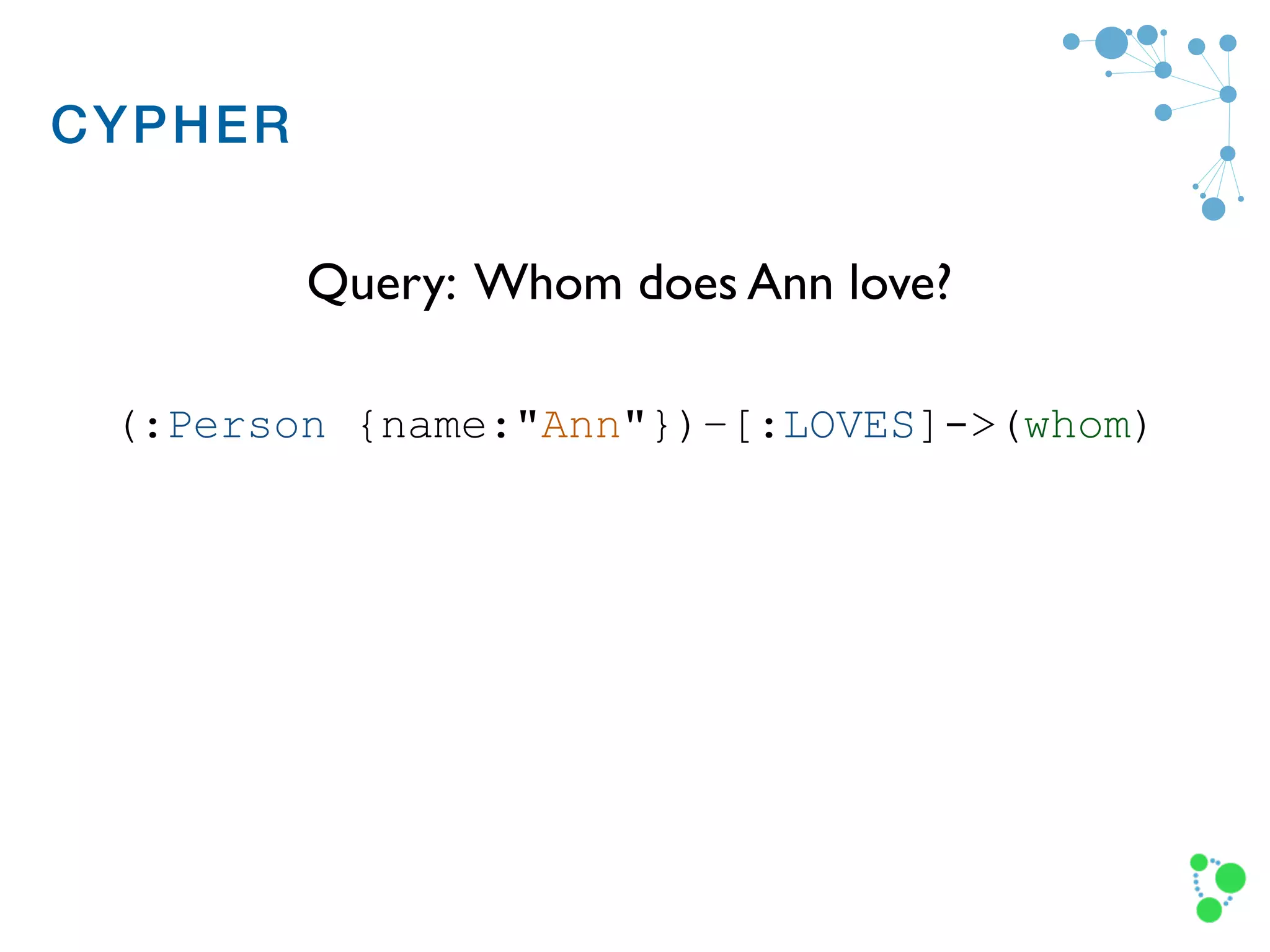 CYPHER

Query: Whom does Ann love?

(:Person {name:"Ann"})-[:LOVES]->(whom)